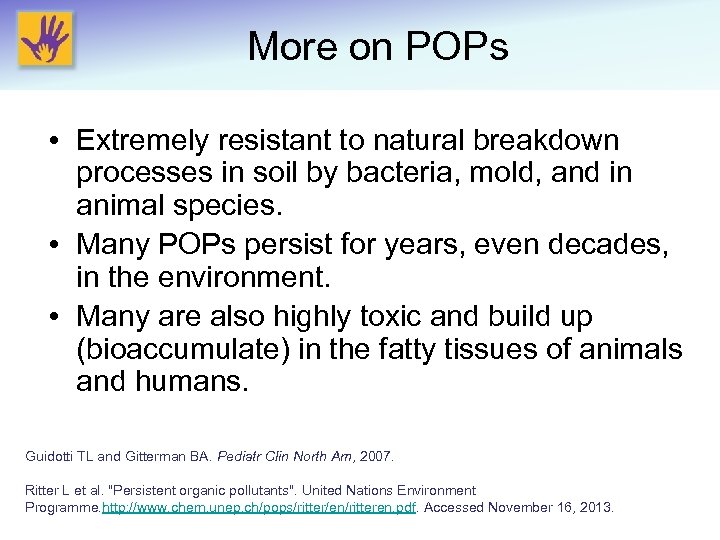 More on POPs

• Extremely resistant to natural breakdown processes in soil by bacteria, mold, and in animal species.
• Many POPs persist for years, even decades, in the environment.
• Many are also highly toxic and build up (bioaccumulate) in the fatty tissues of animals and humans.

Guidotti TL and Gitterman BA. Pediatr Clin North Am, 2007.

Ritter L et al. "Persistent organic pollutants". United Nations Environment Programme.http://www.chem.unep.ch/pops/ritter/en/ritteren.pdf. Accessed November 16, 2013.